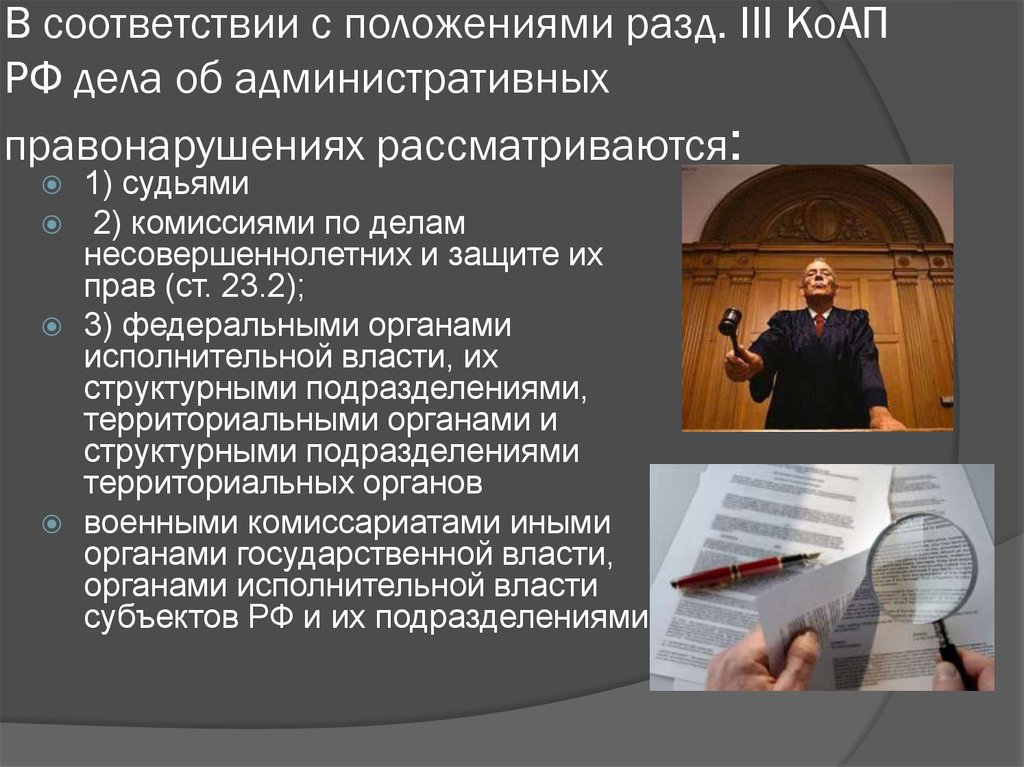 В соответствии с положениями разд. III КоАП РФ дела об административных правонарушениях рассматриваются:

1) судьями

2) комиссиями по делам несовершеннолетних и защите их прав (ст. 23.2);

3) федеральными органами исполнительной власти, их структурными подразделениями, территориальными органами и структурными подразделениями территориальных органов

военными комиссариатами иными органами государственной власти, органами исполнительной власти субъектов РФ и их подразделениями